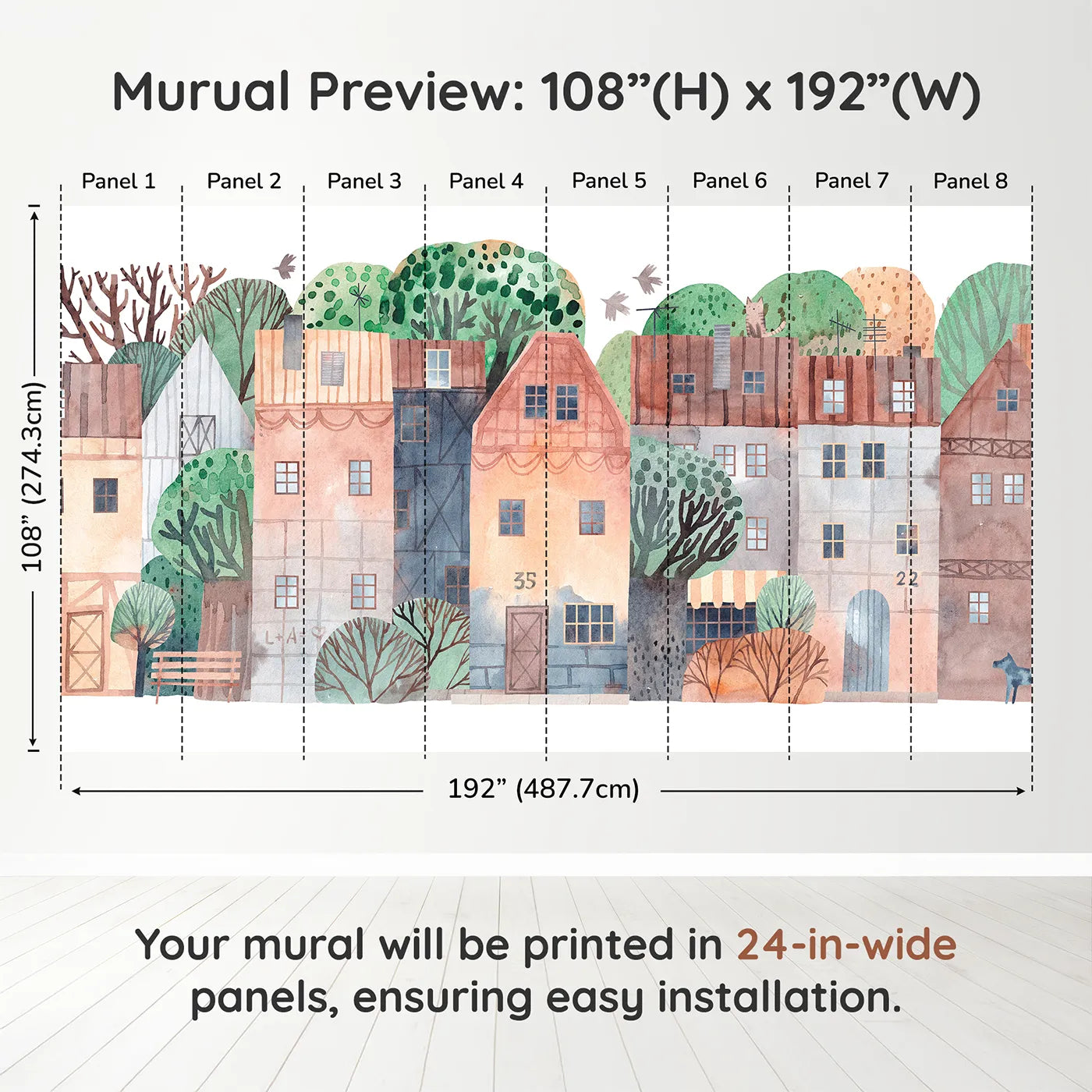 Murual Preview: 108”(H) x 192”(W)

Panel 1 Panel 2 Panel 3 Panel 4 Panel 5 Panel 6 Panel 7 Panel 8

108” (274.3cm)

L+A

35

22

192” (487.7cm)

Your mural will be printed in 24-in-wide panels, ensuring easy installation.